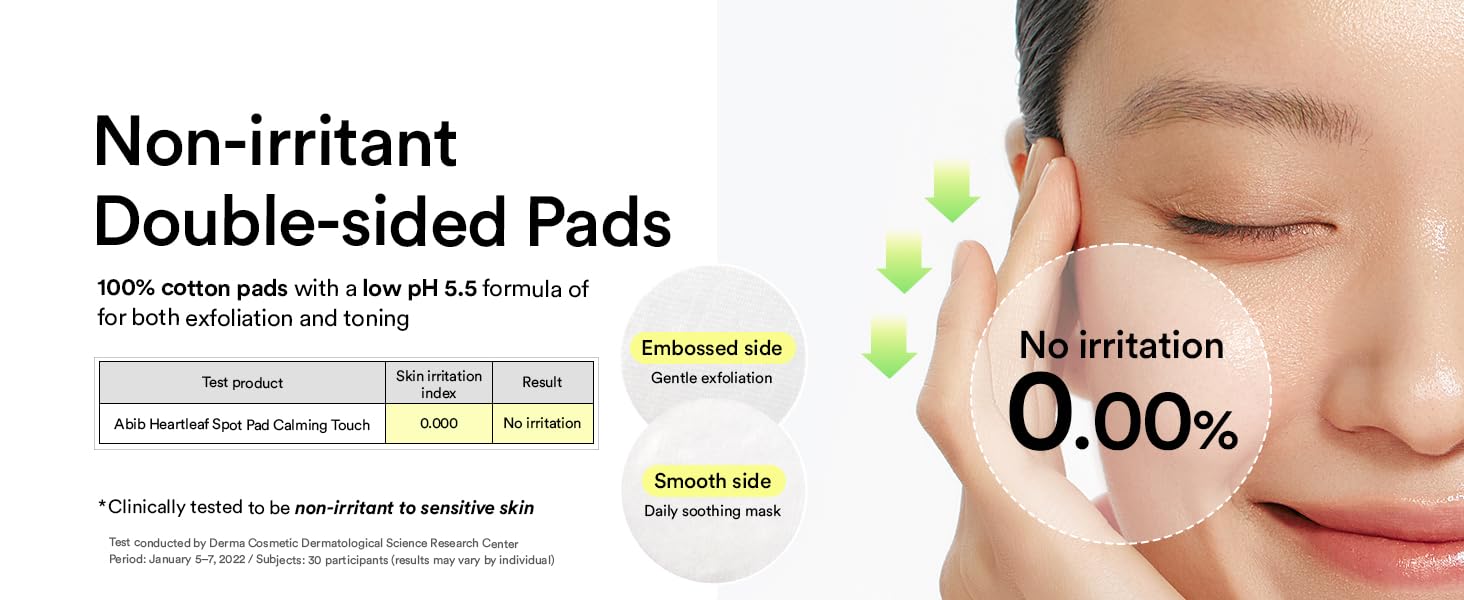 Non-irritant Double-sided Pads

100% cotton pads with a low pH 5.5 formula of for both exfoliation and toning

| Test product | Skin irritation index | Result |
|---|---|---|
| Abib Heartleaf Spot Pad Calming Touch | 0.000 | No irritation |

*Clinically tested to be non-irritant to sensitive skin

Test conducted by Derma Cosmetic Dermatological Science Research Center
Period: January 5–7, 2022 / Subjects: 30 participants (results may vary by individual)

Embossed side
Gentle exfoliation

Smooth side
Daily soothing mask

No irritation
0.00%